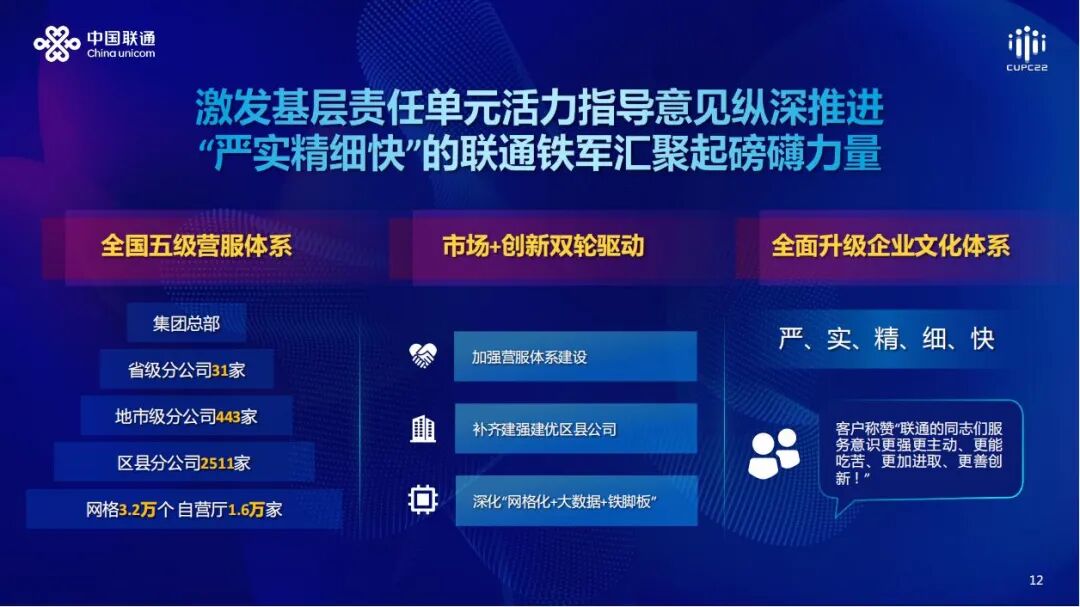 中国联通
China unicom

CUPC22

激发基层责任单元活力指导意见纵深推进
“严实精细快”的联通铁军汇聚起磅礴力量

全国五级营服体系

集团总部
省级分公司31家
地市级分公司443家
区县分公司2511家
网格3.2万个 自营厅1.6万家

市场+创新双轮驱动

加强营服体系建设
补齐建强建优区县公司
深化“网格化+大数据+铁脚板”

全面升级企业文化体系

严、实、精、细、快

客户称赞“联通的同志们服务意识更强更主动、更能吃苦、更加进取、更善创新！”

12